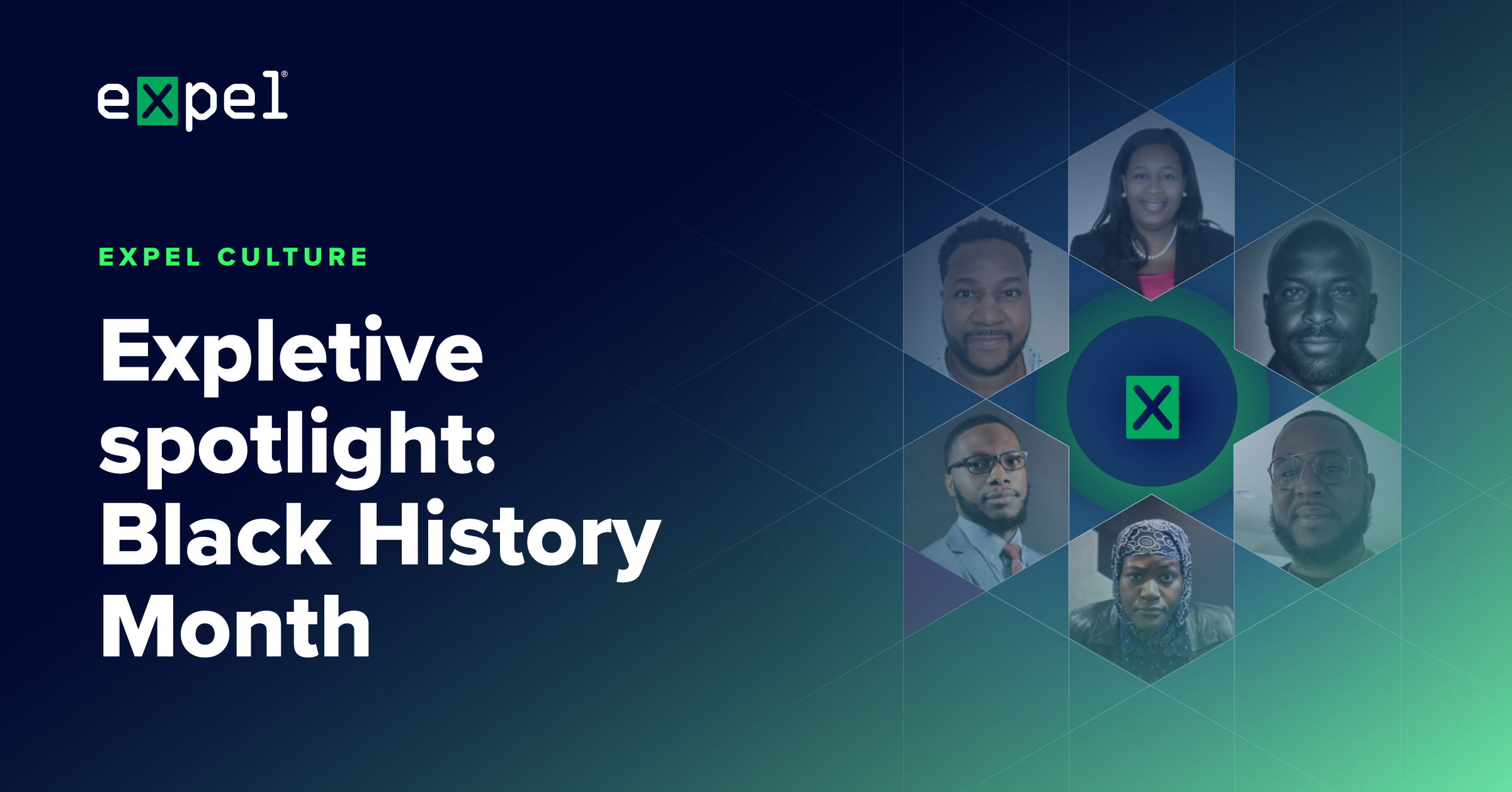 expel®

EXPEL CULTURE

Expletive spotlight: Black History Month

X